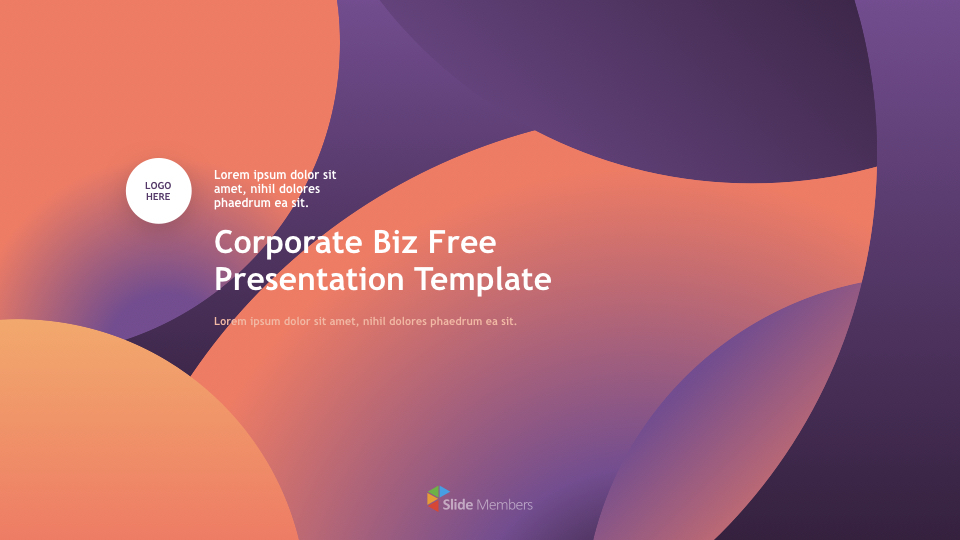 LOGO HERE

Lorem ipsum dolor sit amet, nihil dolores phaedrum ea sit.

Corporate Biz Free Presentation Template

Lorem ipsum dolor sit amet, nihil dolores phaedrum ea sit.

Slide Members